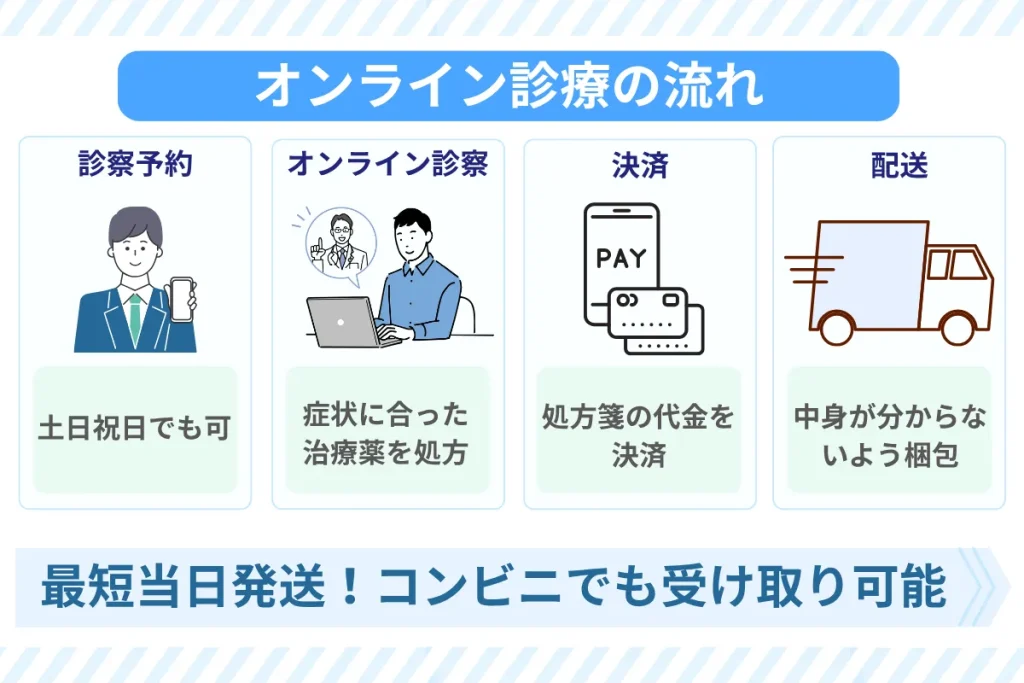 オンライン診療の流れ

診察予約

土日祝日でも可

オンライン診察

症状に合った治療薬を処方

決済

PAY

処方箋の代金を決済

配送

中身が分からないよう梱包

最短当日発送！コンビニでも受け取り可能